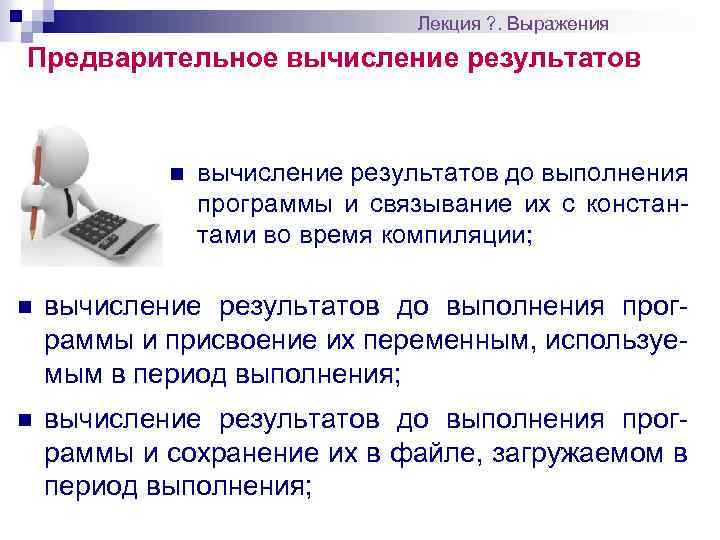 Лекция ?. Выражения

Предварительное вычисление результатов

■ вычисление результатов до выполнения программы и связывание их с константами во время компиляции;

■ вычисление результатов до выполнения программы и присвоение их переменным, используемым в период выполнения;

■ вычисление результатов до выполнения программы и сохранение их в файле, загружаемом в период выполнения;